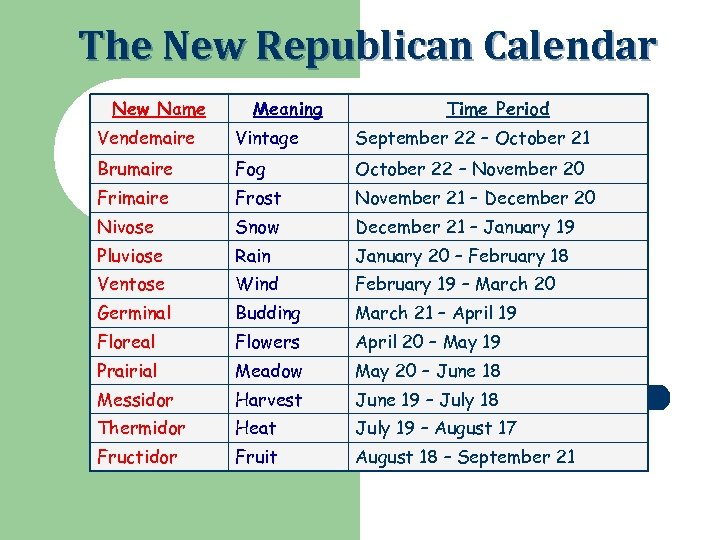 The New Republican Calendar

| New Name | Meaning | Time Period |
|---|---|---|
| Vendemaire | Vintage | September 22 – October 21 |
| Brumaire | Fog | October 22 – November 20 |
| Frimaire | Frost | November 21 – December 20 |
| Nivose | Snow | December 21 – January 19 |
| Pluviose | Rain | January 20 – February 18 |
| Ventose | Wind | February 19 – March 20 |
| Germinal | Budding | March 21 – April 19 |
| Floreal | Flowers | April 20 – May 19 |
| Prairial | Meadow | May 20 – June 18 |
| Messidor | Harvest | June 19 – July 18 |
| Thermidor | Heat | July 19 – August 17 |
| Fructidor | Fruit | August 18 – September 21 |